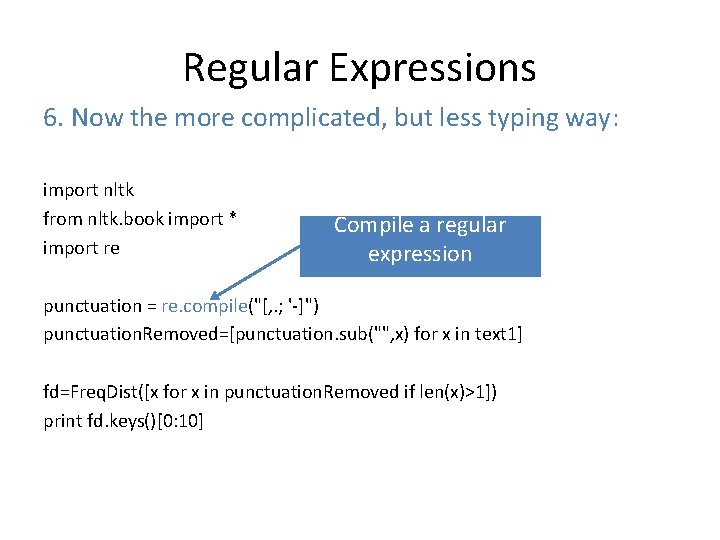 Regular Expressions

6. Now the more complicated, but less typing way:

import nltk
from nltk.book import *
import re

Compile a regular expression

punctuation = re.compile("[,.; '-]")
punctuationRemoved=[punctuation.sub("",x) for x in text1]

fd=FreqDist([x for x in punctuationRemoved if len(x)>1])
print fd.keys()[0:10]